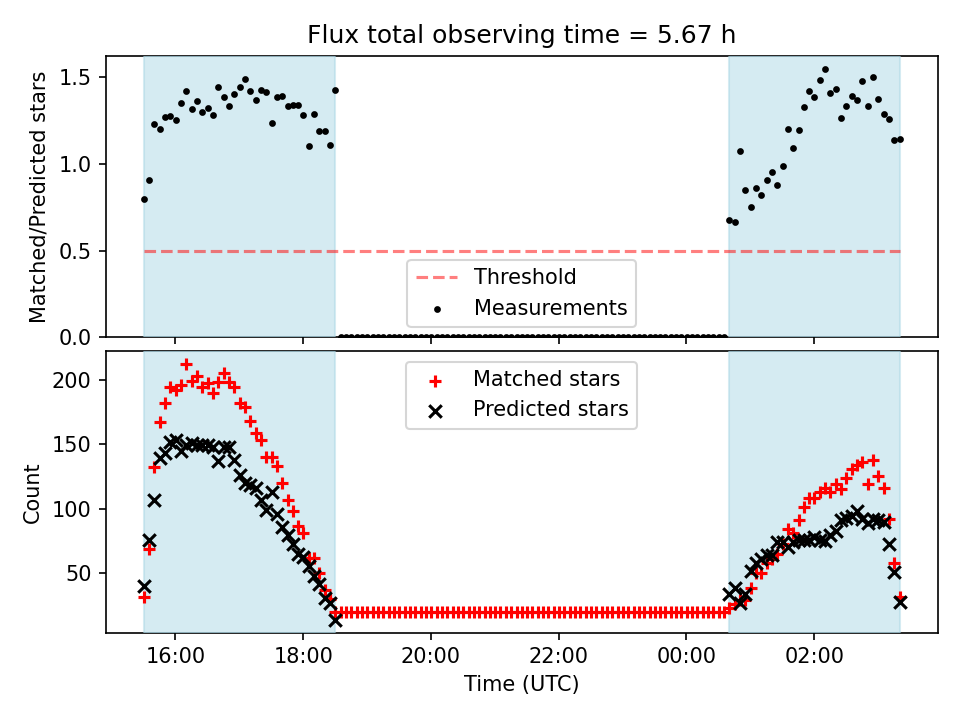 Flux total observing time = 5.67 h

Matched/Predicted stars

1.5
1.0
0.5
0.0

Threshold
Measurements

Count

200
150
100
50

Matched stars
Predicted stars

16:00
18:00
20:00
22:00
00:00
02:00

Time (UTC)